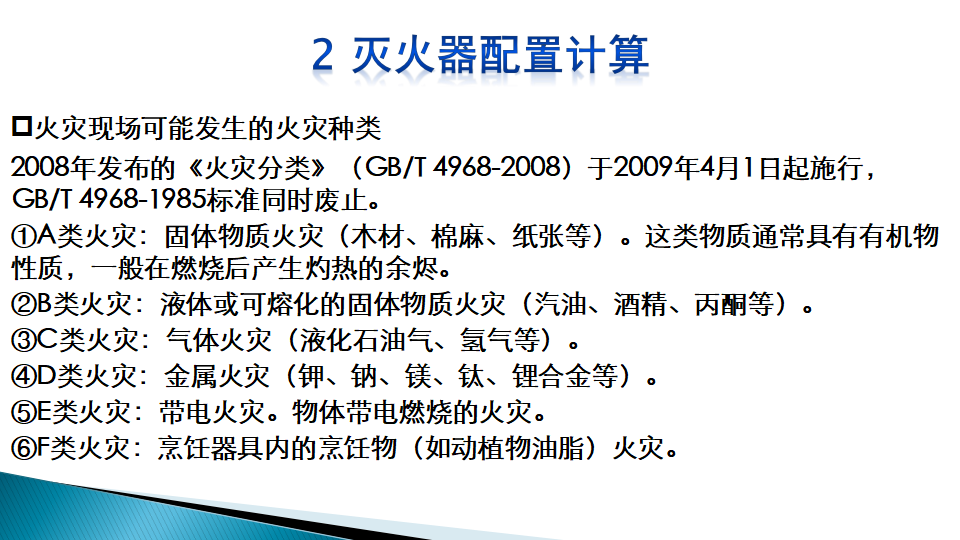 2 灭火器配置计算

□火灾现场可能发生的火灾种类

2008年发布的《火灾分类》（GB/T 4968-2008）于2009年4月1日起施行，GB/T 4968-1985标准同时废止。

①A类火灾：固体物质火灾（木材、棉麻、纸张等）。这类物质通常具有有机物性质，一般在燃烧后产生灼热的余烬。

②B类火灾：液体或可熔化的固体物质火灾（汽油、酒精、丙酮等）。

③C类火灾：气体火灾（液化石油气、氢气等）。

④D类火灾：金属火灾（钾、钠、镁、钛、锂合金等）。

⑤E类火灾：带电火灾。物体带电燃烧的火灾。

⑥F类火灾：烹饪器具内的烹饪物（如动植物油脂）火灾。